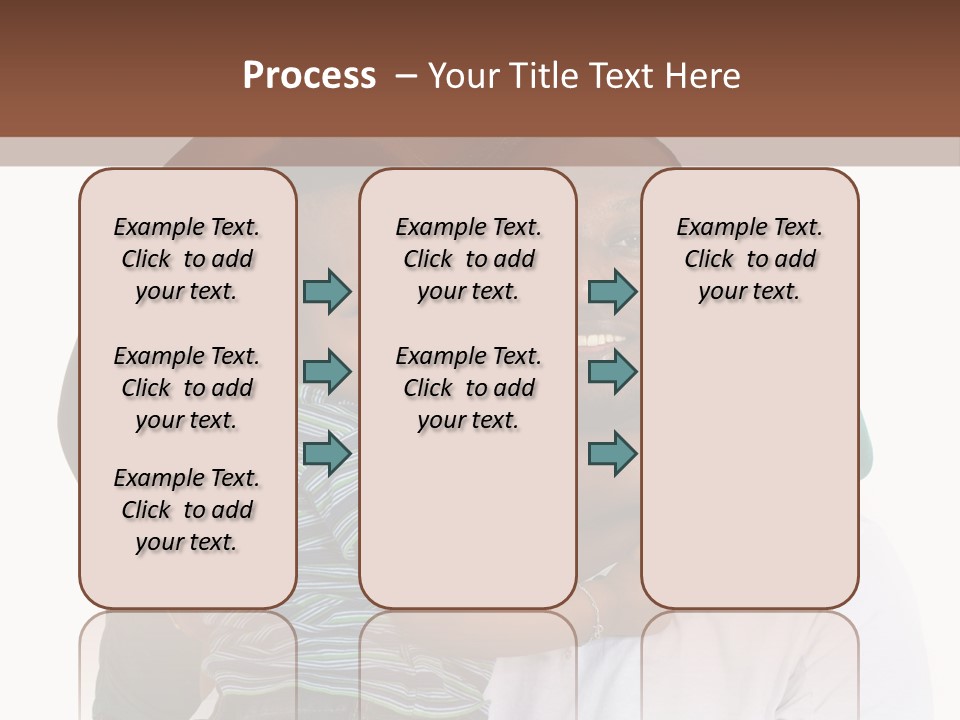 Process – Your Title Text Here

Example Text. Click to add your text.

Example Text. Click to add your text.

Example Text. Click to add your text.

Example Text. Click to add your text.

Example Text. Click to add your text.

Example Text. Click to add your text.